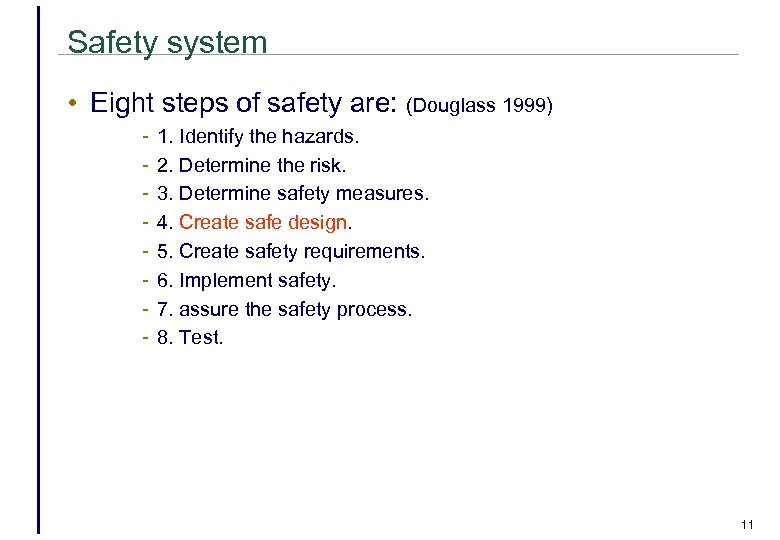 Safety system

• Eight steps of safety are: (Douglass 1999)
- 1. Identify the hazards.
- 2. Determine the risk.
- 3. Determine safety measures.
- 4. Create safe design.
- 5. Create safety requirements.
- 6. Implement safety.
- 7. assure the safety process.
- 8. Test.

11